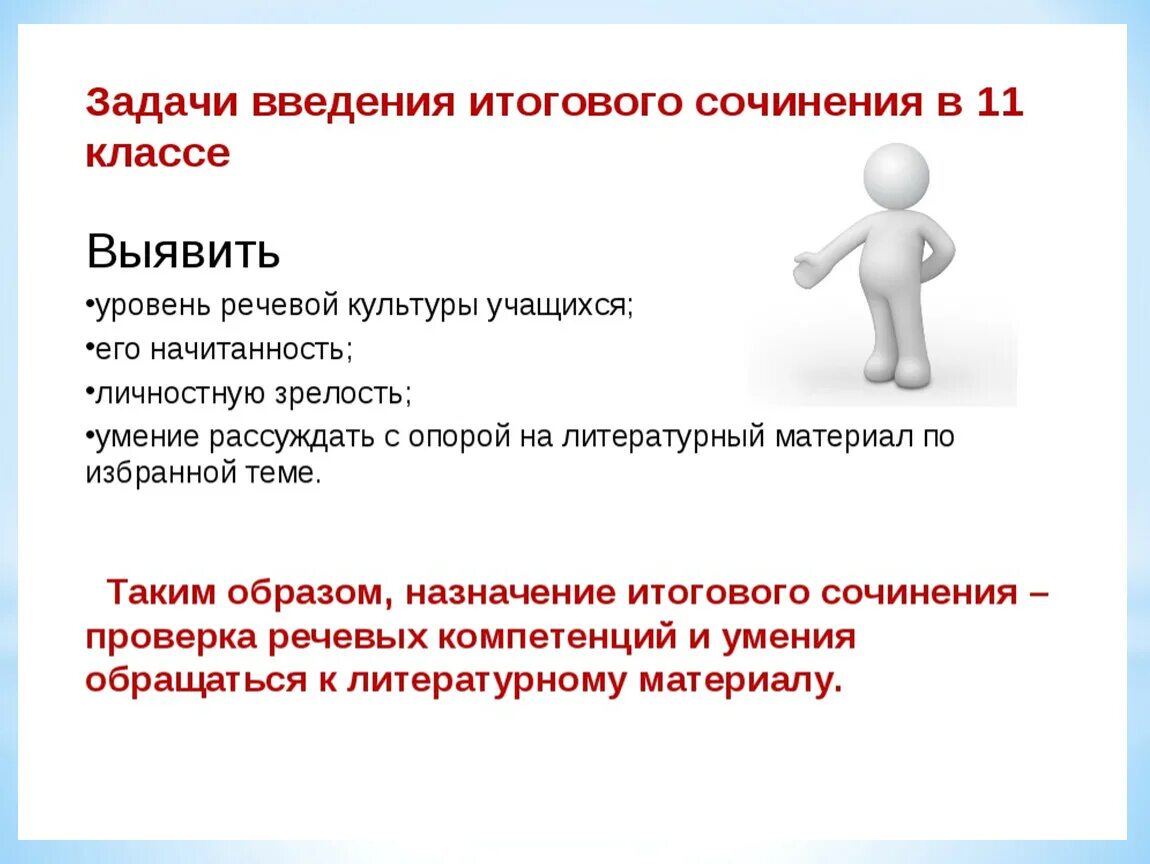 Задачи введения итогового сочинения в 11 классе

Выявить

•уровень речевой культуры учащихся;

•его начитанность;

•личностную зрелость;

•умение рассуждать с опорой на литературный материал по избранной теме.

Таким образом, назначение итогового сочинения – проверка речевых компетенций и умения обращаться к литературному материалу.